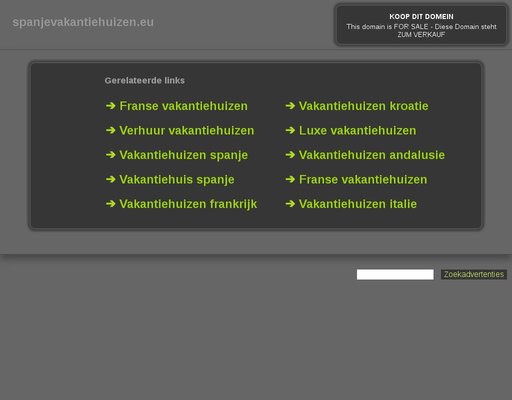 spanjevakantiehuizen.eu

KOOP DIT DOMEIN
This domain is FOR SALE - Diese Domain steht ZUM VERKAUF

Gerelateerde links

➔ Franse vakantiehuizen

➔ Verhuur vakantiehuizen

➔ Vakantiehuizen spanje

➔ Vakantiehuis spanje

➔ Vakantiehuizen frankrijk

➔ Vakantiehuizen kroatie

➔ Luxe vakantiehuizen

➔ Vakantiehuizen andalusie

➔ Franse vakantiehuizen

➔ Vakantiehuizen italie

Zoekadvertenties